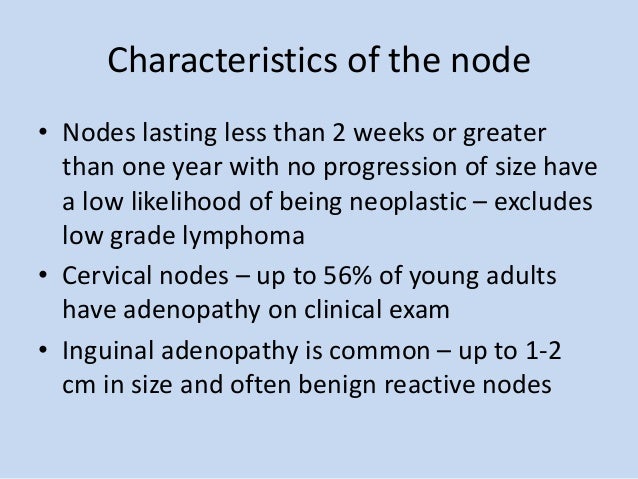 Characteristics of the node

• Nodes lasting less than 2 weeks or greater than one year with no progression of size have a low likelihood of being neoplastic – excludes low grade lymphoma

• Cervical nodes – up to 56% of young adults have adenopathy on clinical exam

• Inguinal adenopathy is common – up to 1-2 cm in size and often benign reactive nodes